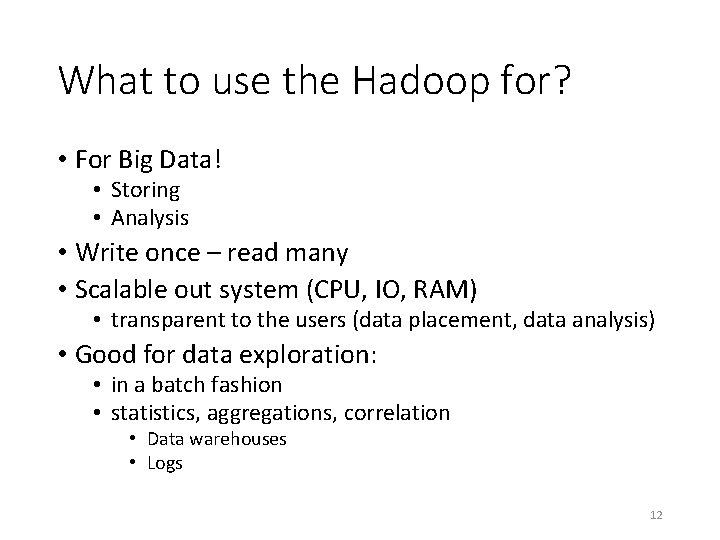 What to use the Hadoop for?

• For Big Data!
  • Storing
  • Analysis
• Write once – read many
• Scalable out system (CPU, IO, RAM)
  • transparent to the users (data placement, data analysis)
• Good for data exploration:
  • in a batch fashion
  • statistics, aggregations, correlation
    • Data warehouses
    • Logs

12